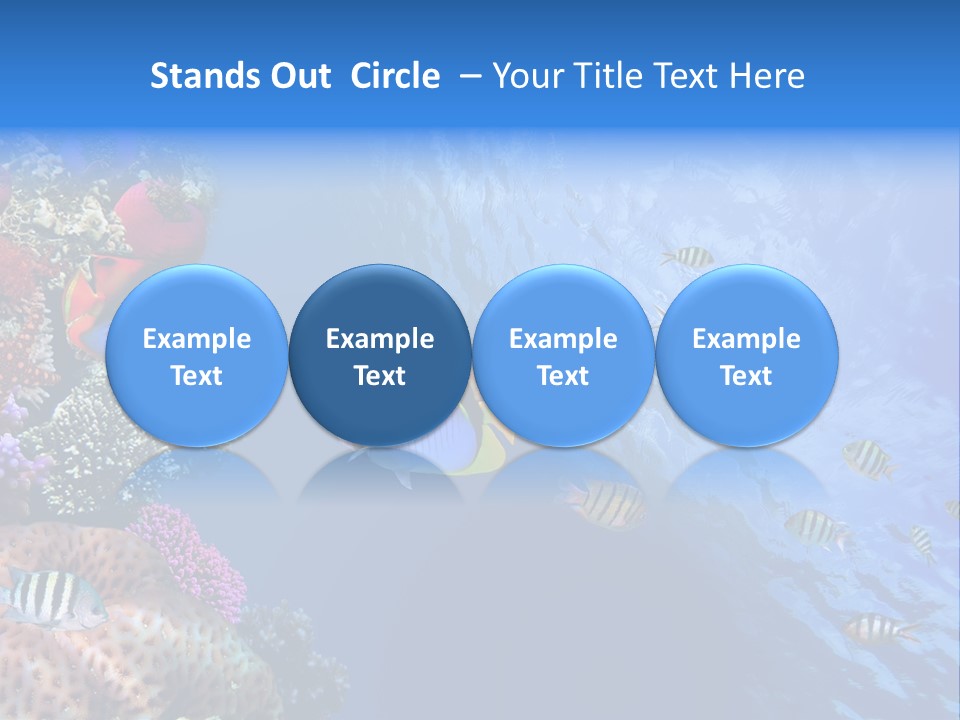 Stands Out Circle – Your Title Text Here

Example Text

Example Text

Example Text

Example Text